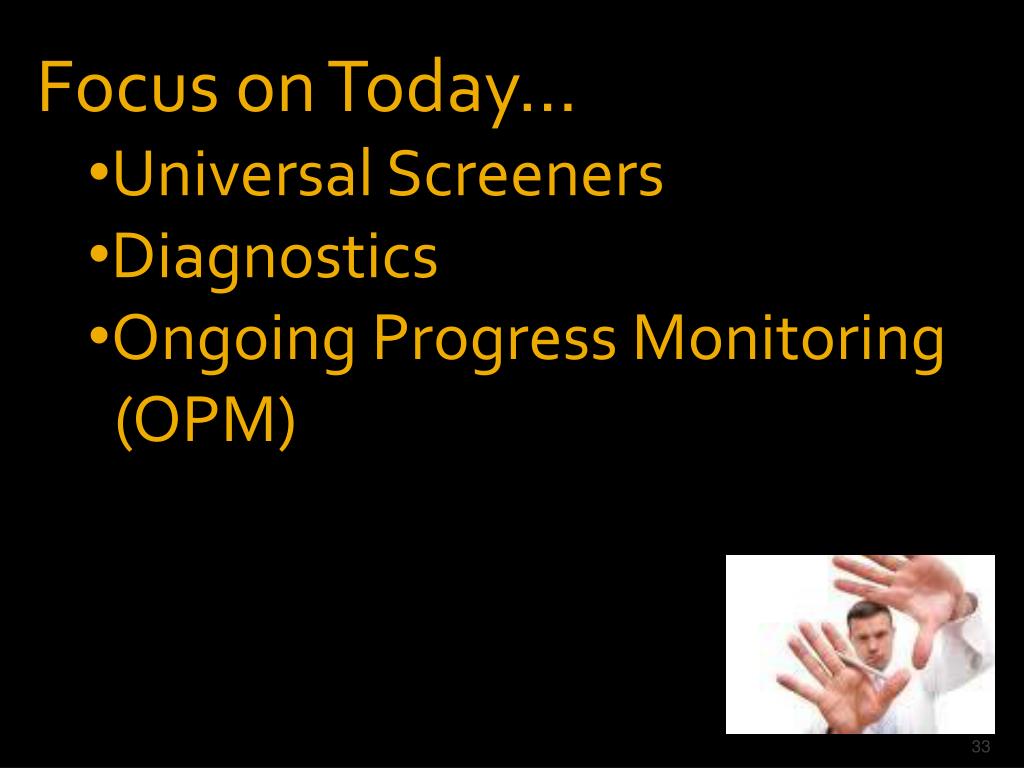 Focus on Today…

•Universal Screeners
•Diagnostics
•Ongoing Progress Monitoring (OPM)

33